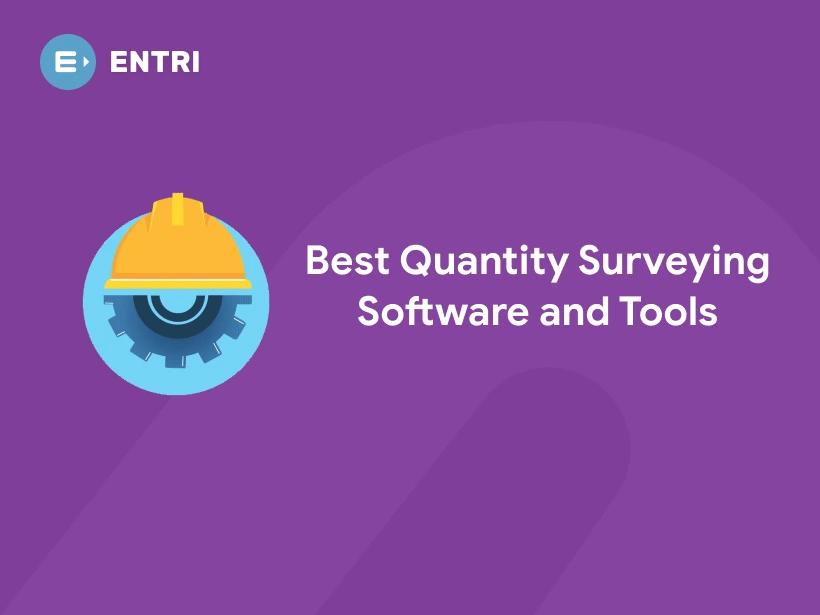 ENTRI

Best Quantity Surveying Software and Tools